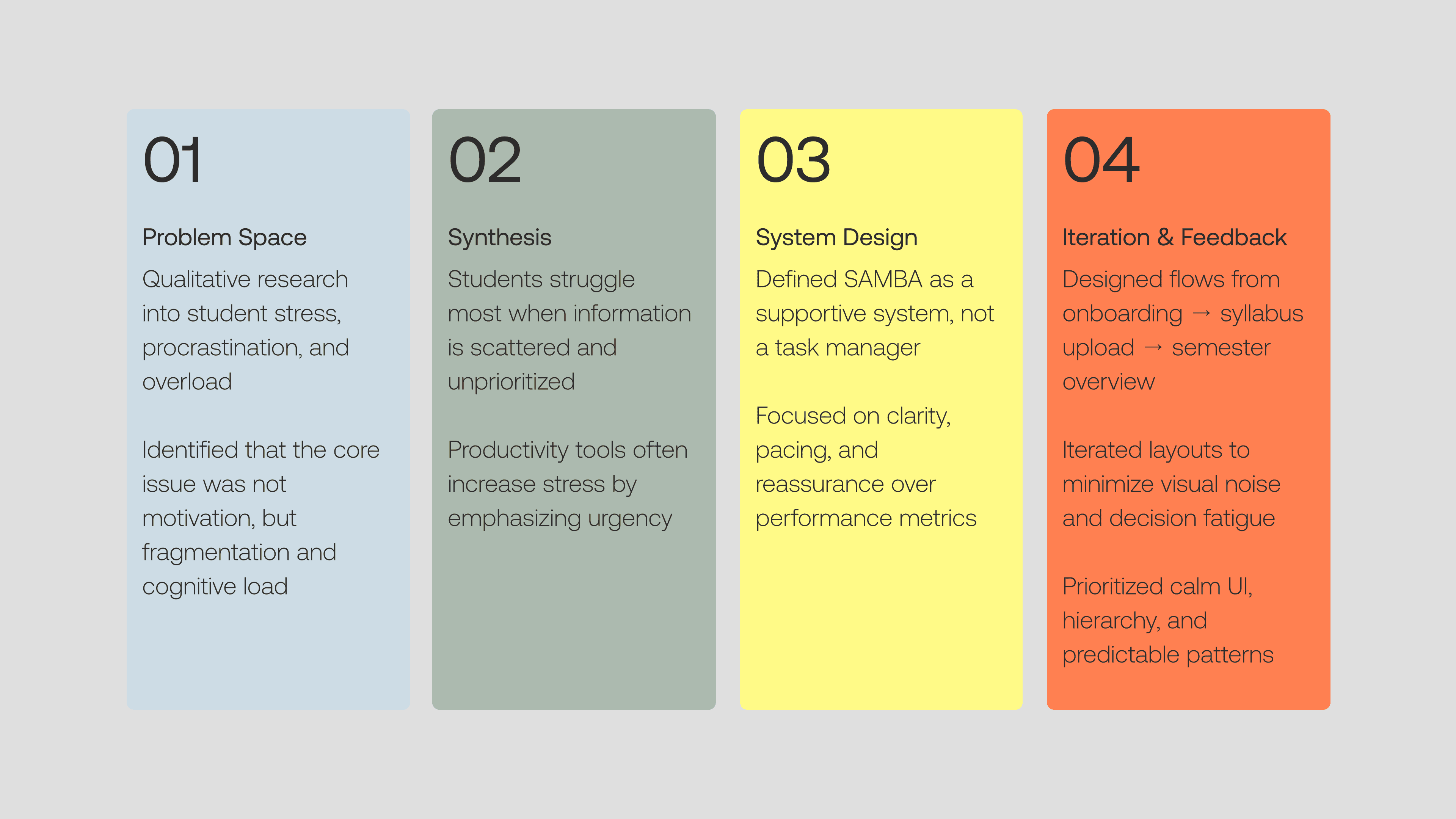 01

Problem Space

Qualitative research into student stress, procrastination, and overload

Identified that the core issue was not motivation, but fragmentation and cognitive load

02

Synthesis

Students struggle most when information is scattered and unprioritized

Productivity tools often increase stress by emphasizing urgency

03

System Design

Defined SAMBA as a supportive system, not a task manager

Focused on clarity, pacing, and reassurance over performance metrics

04

Iteration & Feedback

Designed flows from onboarding → syllabus upload → semester overview

Iterated layouts to minimize visual noise and decision fatigue

Prioritized calm UI, hierarchy, and predictable patterns